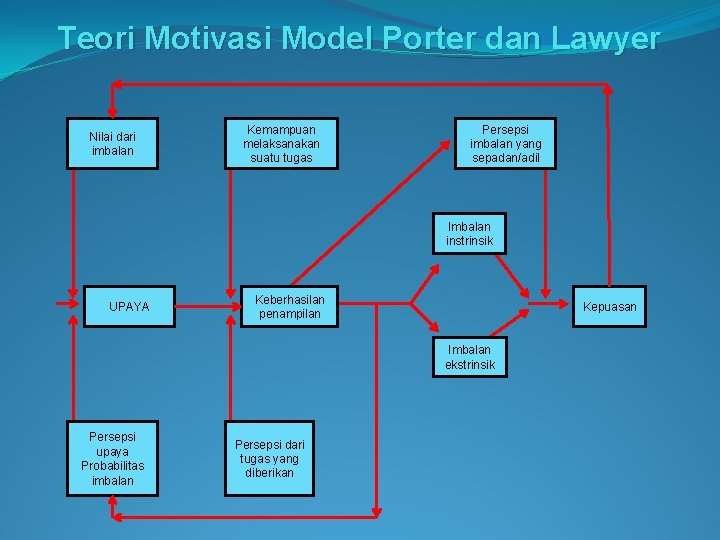 Teori Motivasi Model Porter dan Lawyer

Nilai dari imbalan

Kemampuan melaksanakan suatu tugas

Persepsi imbalan yang sepadan/adil

Imbalan instrinsik

UPAYA

Keberhasilan penampilan

Kepuasan

Imbalan ekstrinsik

Persepsi upaya Probabilitas imbalan

Persepsi dari tugas yang diberikan